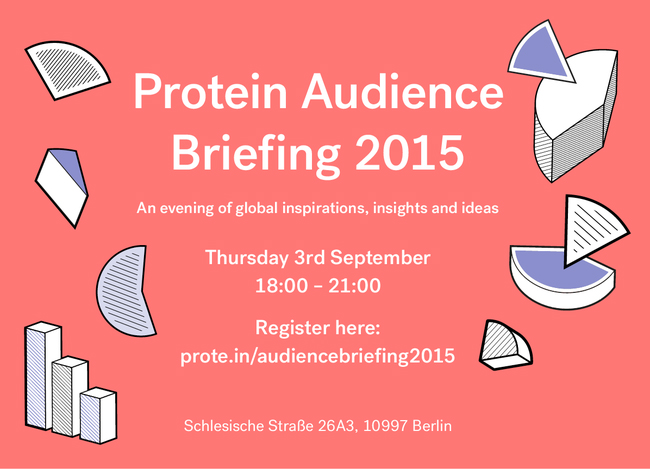 Protein Audience Briefing 2015

An evening of global inspirations, insights and ideas

Thursday 3rd September
18:00 – 21:00

Register here:
prote.in/audiencebriefing2015

Schlesische Straße 26A3, 10997 Berlin